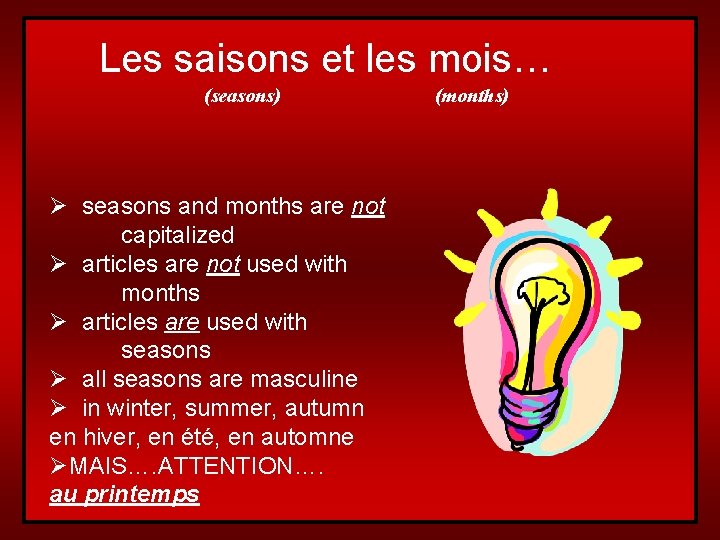 Les saisons et les mois…
(seasons) (months)

➢ seasons and months are not capitalized
➢ articles are not used with months
➢ articles are used with seasons
➢ all seasons are masculine
➢ in winter, summer, autumn
en hiver, en été, en automne
➢MAIS….ATTENTION….
au printemps